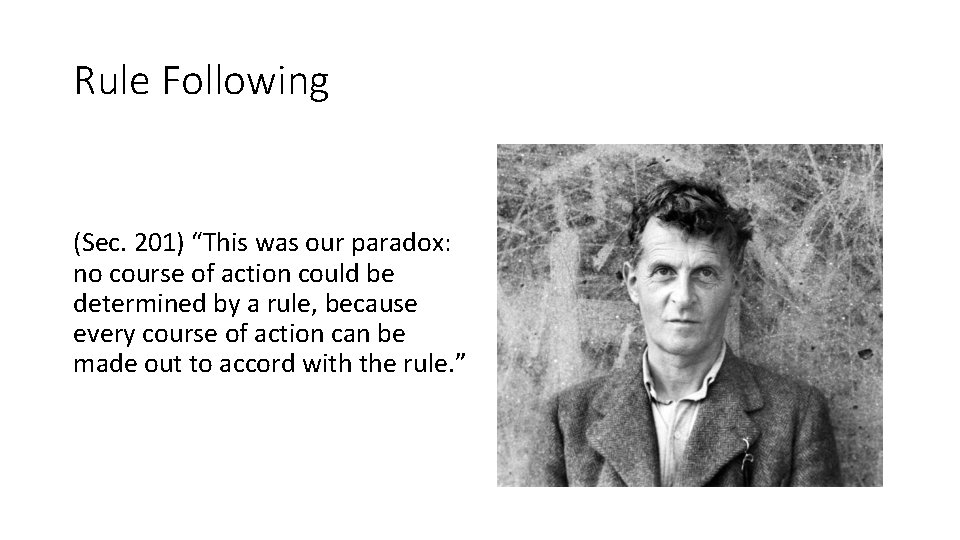 Rule Following

(Sec. 201) “This was our paradox: no course of action could be determined by a rule, because every course of action can be made out to accord with the rule.”